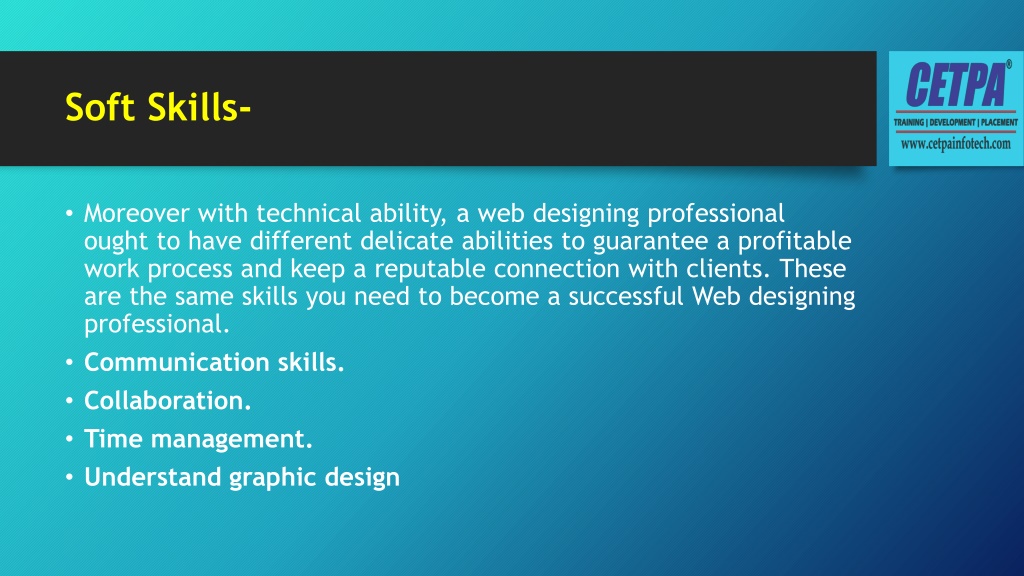 Soft Skills-

CETPA®
TRAINING | DEVELOPMENT | PLACEMENT
www.cetpainfotech.com

• Moreover with technical ability, a web designing professional ought to have different delicate abilities to guarantee a profitable work process and keep a reputable connection with clients. These are the same skills you need to become a successful Web designing professional.
• Communication skills.
• Collaboration.
• Time management.
• Understand graphic design